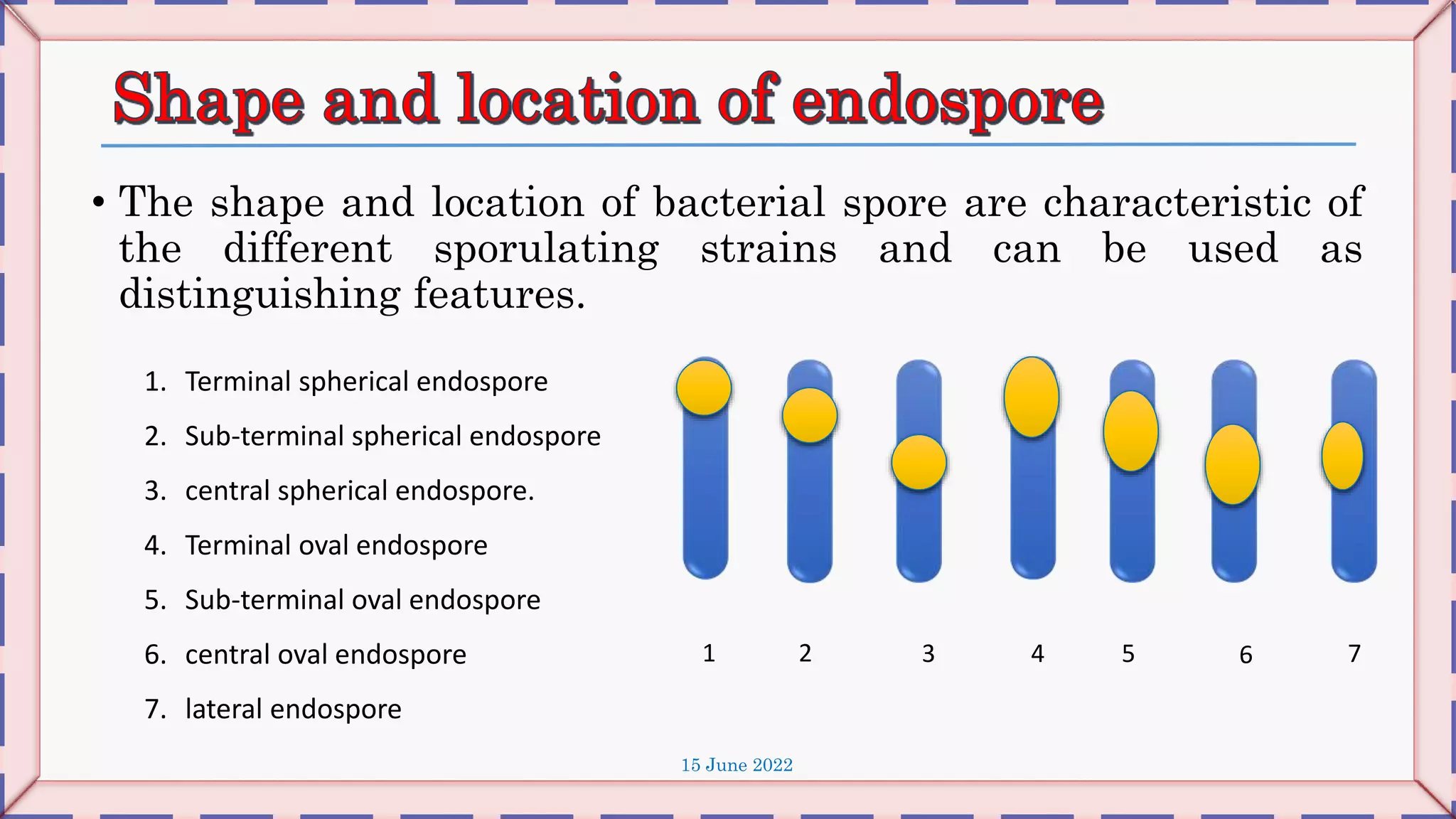 Shape and location of endospore

• The shape and location of bacterial spore are characteristic of the different sporulating strains and can be used as distinguishing features.

1. Terminal spherical endospore
2. Sub-terminal spherical endospore
3. central spherical endospore.
4. Terminal oval endospore
5. Sub-terminal oval endospore
6. central oval endospore
7. lateral endospore

1 2 3 4 5 6 7

15 June 2022